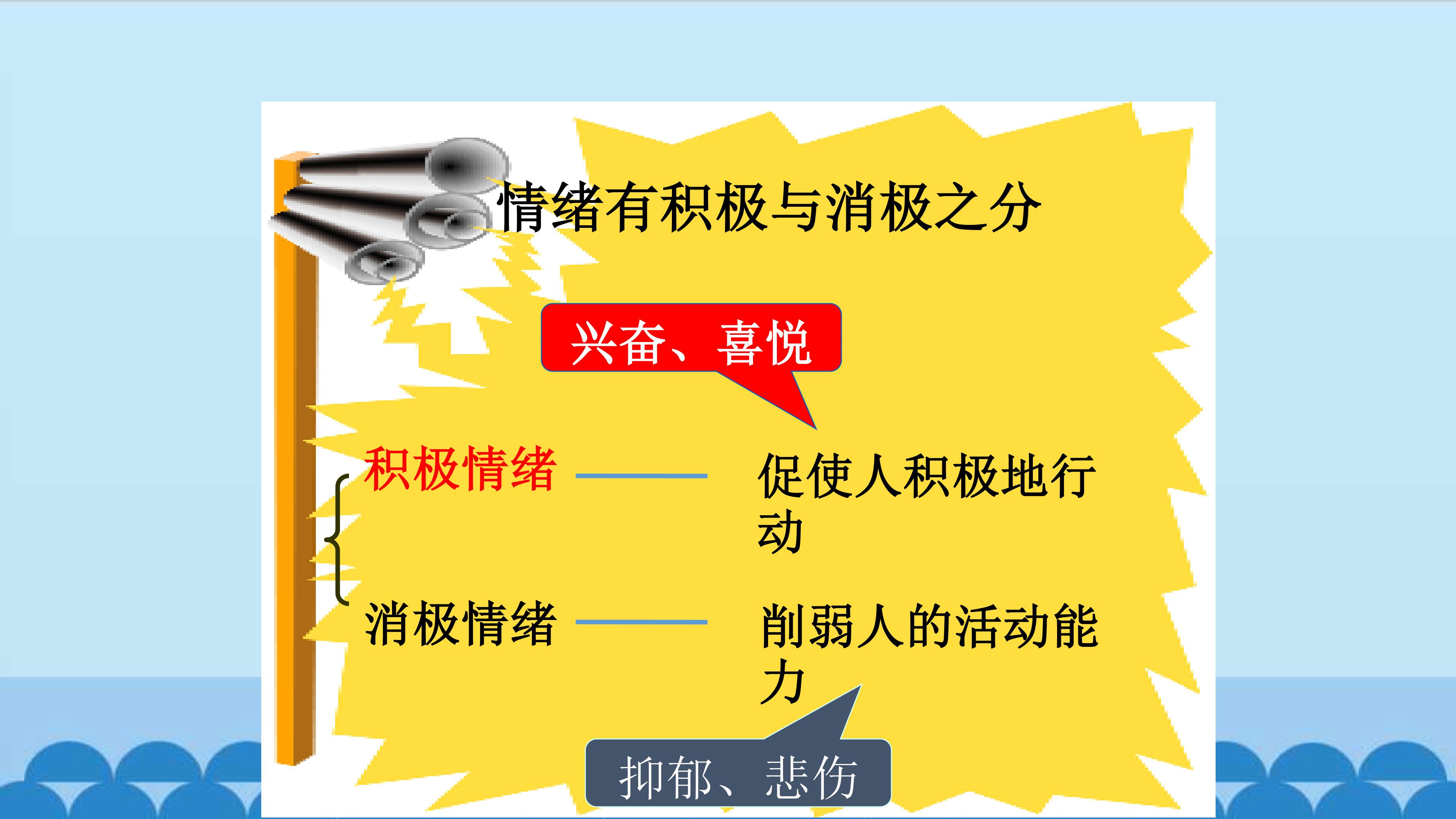 情绪有积极与消极之分

兴奋、喜悦

积极情绪 —— 促使人积极地行动

消极情绪 —— 削弱人的活动能力

抑郁、悲伤